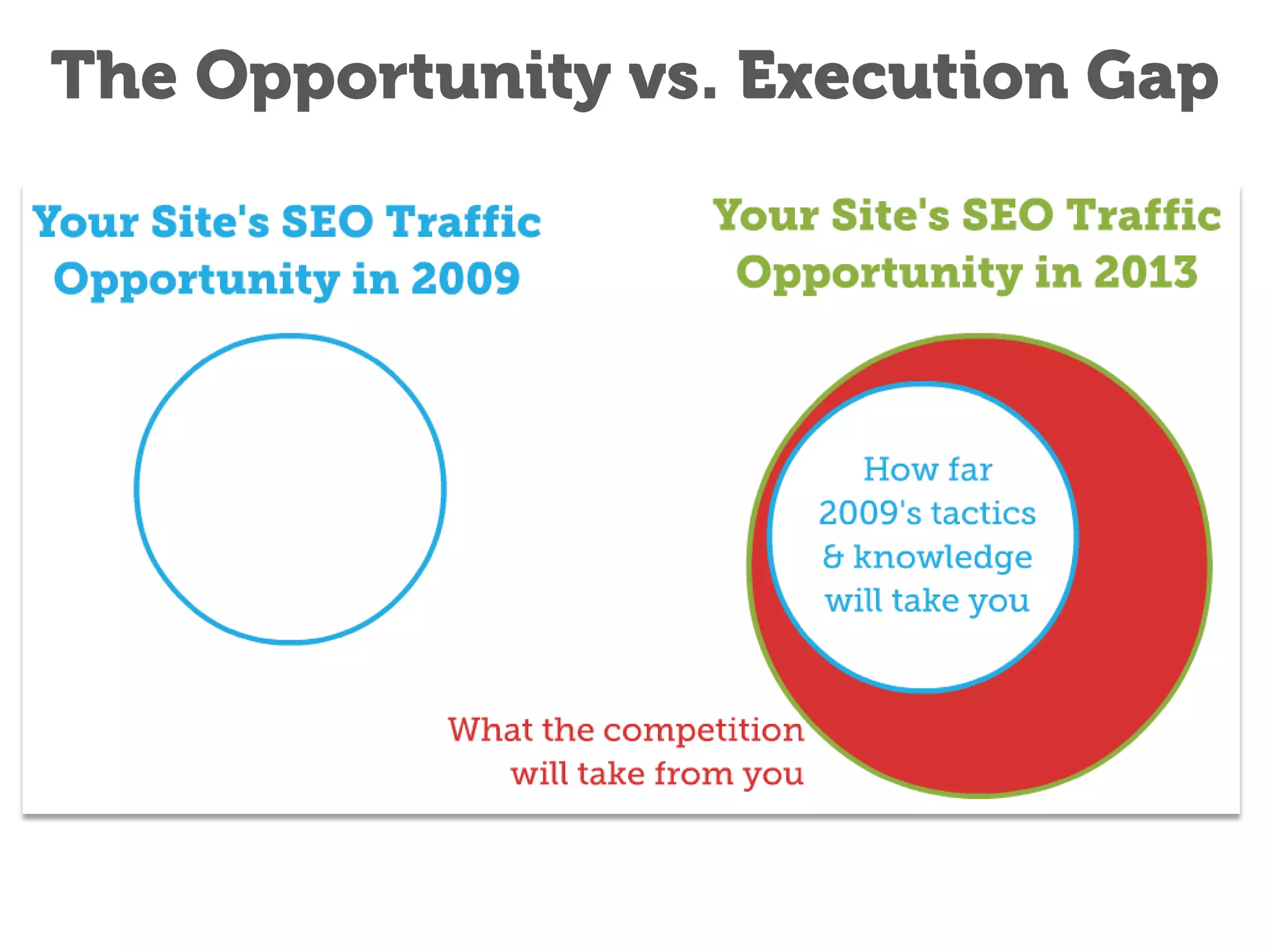 The Opportunity vs. Execution Gap

Your Site's SEO Traffic Opportunity in 2009

Your Site's SEO Traffic Opportunity in 2013

How far 2009's tactics & knowledge will take you

What the competition will take from you